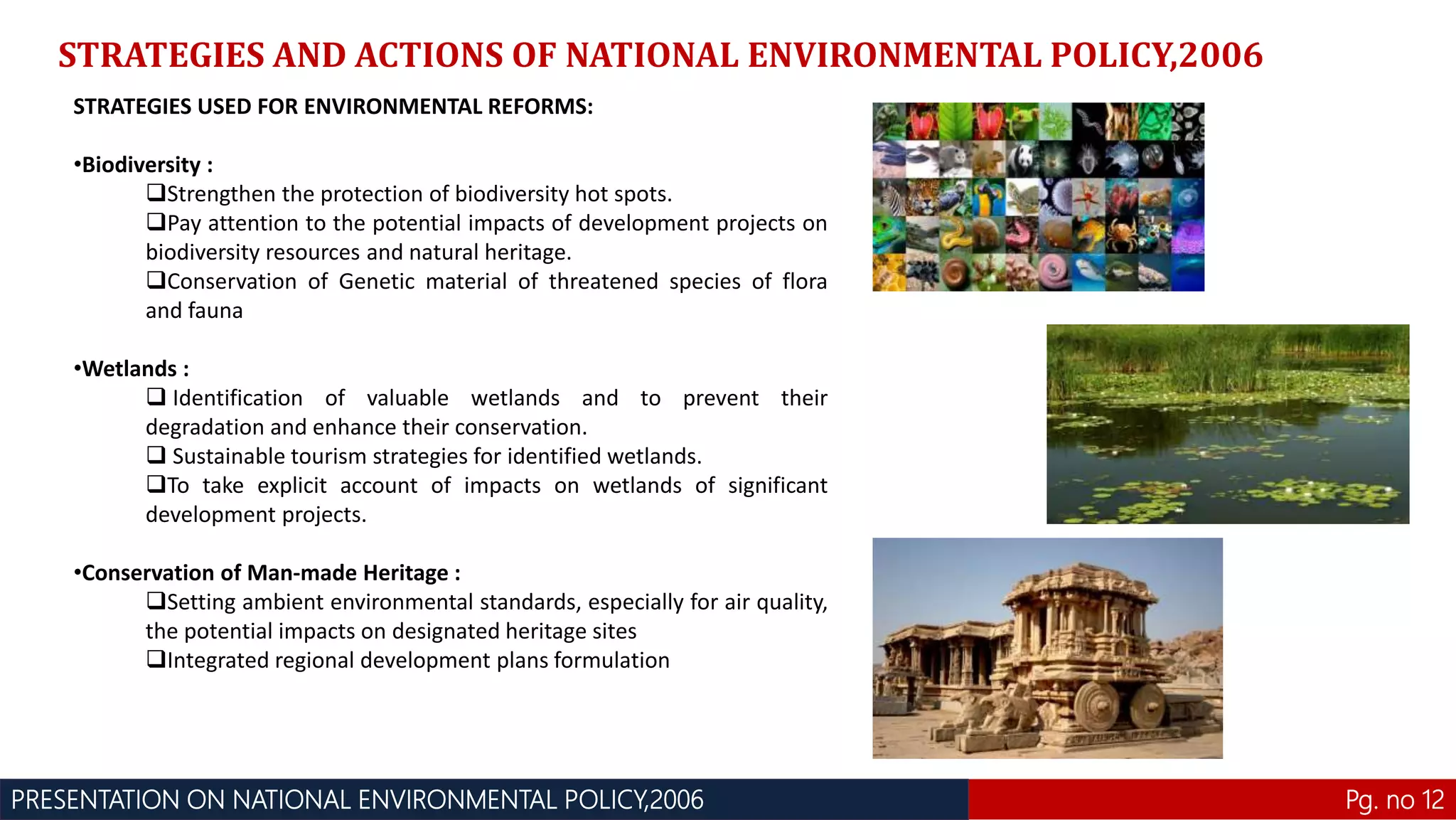 STRATEGIES AND ACTIONS OF NATIONAL ENVIRONMENTAL POLICY,2006

STRATEGIES USED FOR ENVIRONMENTAL REFORMS:

•Biodiversity :

❑Strengthen the protection of biodiversity hot spots.

❑Pay attention to the potential impacts of development projects on biodiversity resources and natural heritage.

❑Conservation of Genetic material of threatened species of flora and fauna

•Wetlands :

❑ Identification of valuable wetlands and to prevent their degradation and enhance their conservation.

❑ Sustainable tourism strategies for identified wetlands.

❑To take explicit account of impacts on wetlands of significant development projects.

•Conservation of Man-made Heritage :

❑Setting ambient environmental standards, especially for air quality, the potential impacts on designated heritage sites

❑Integrated regional development plans formulation

PRESENTATION ON NATIONAL ENVIRONMENTAL POLICY,2006

Pg. no 12